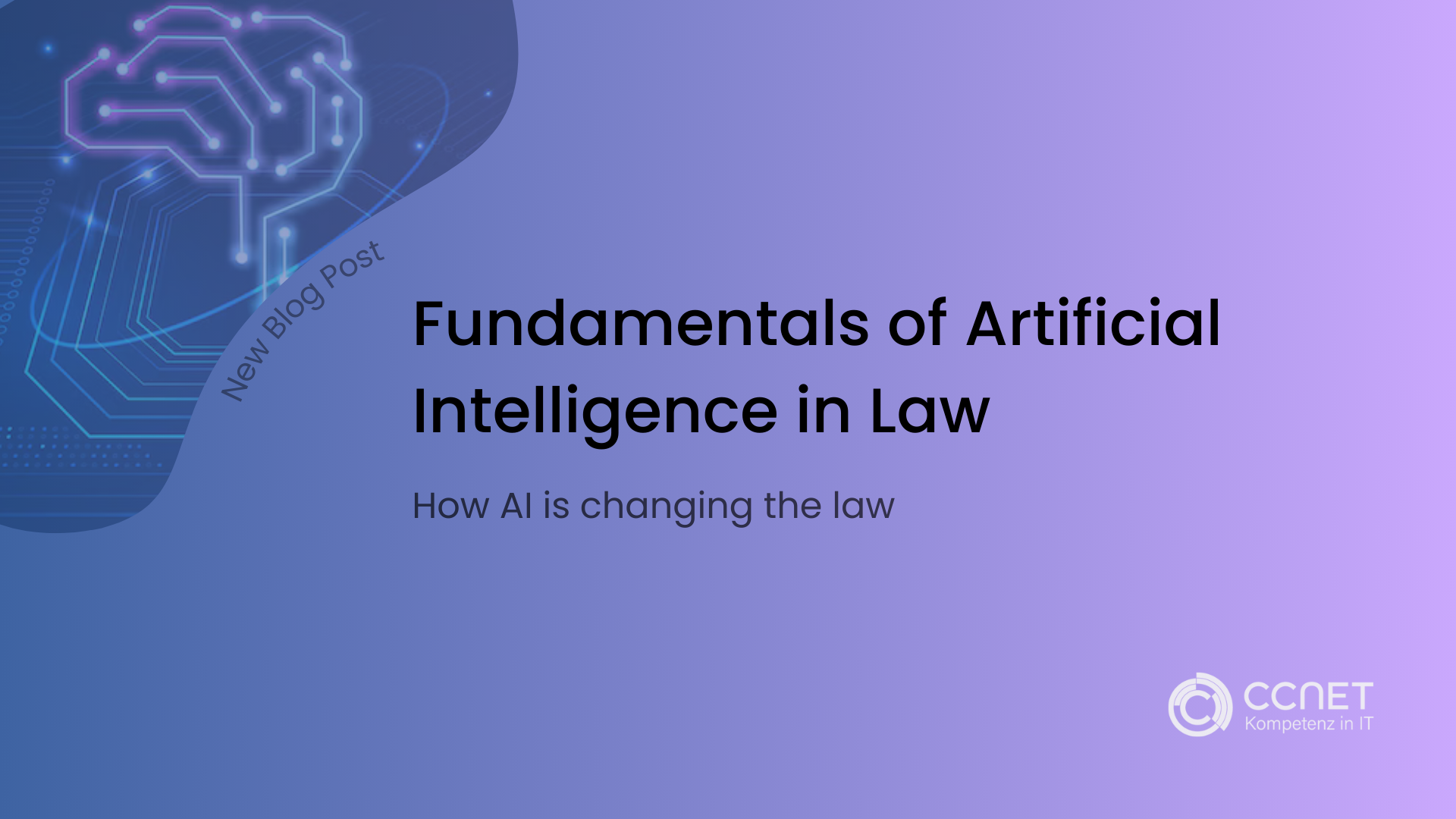 New Blog Post

Fundamentals of Artificial Intelligence in Law

How AI is changing the law

CCNET
Kompetenz in IT